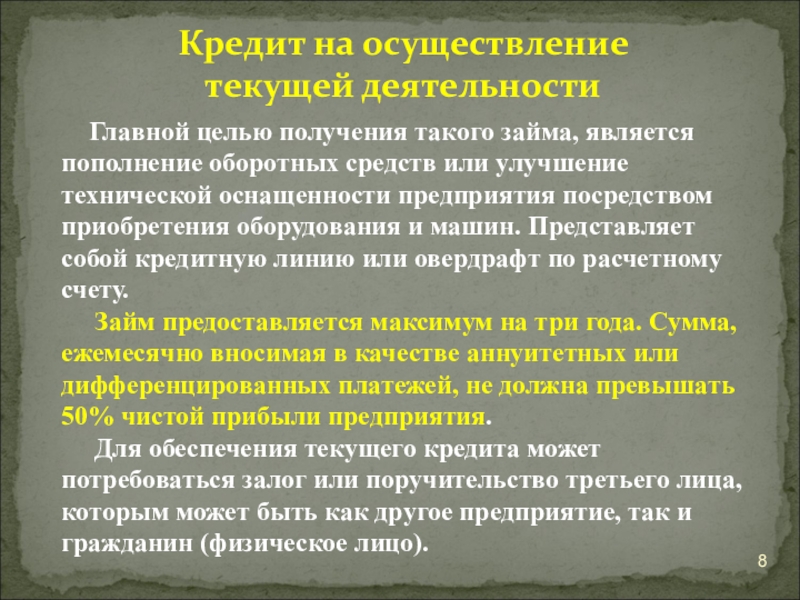 Кредит на осуществление текущей деятельности

Главной целью получения такого займа, является пополнение оборотных средств или улучшение технической оснащенности предприятия посредством приобретения оборудования и машин. Представляет собой кредитную линию или овердрафт по расчетному счету.

Займ предоставляется максимум на три года. Сумма, ежемесячно вносимая в качестве аннуитетных или дифференцированных платежей, не должна превышать 50% чистой прибыли предприятия.

Для обеспечения текущего кредита может потребоваться залог или поручительство третьего лица, которым может быть как другое предприятие, так и гражданин (физическое лицо).

8